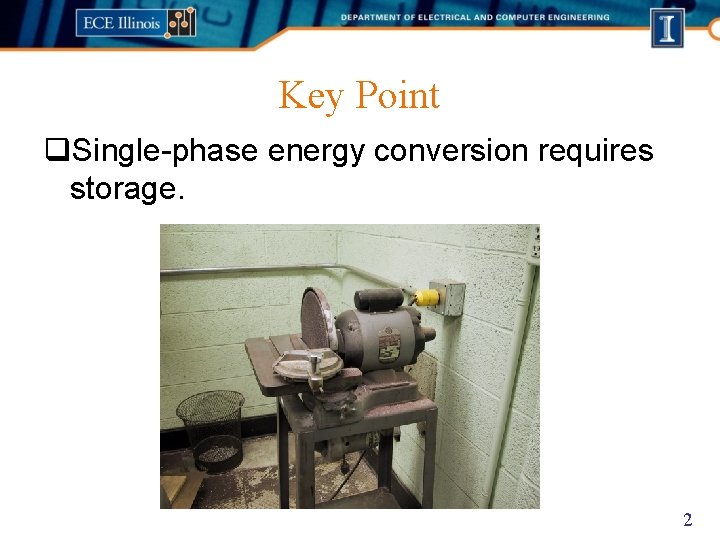 ECE Illinois

DEPARTMENT OF ELECTRICAL AND COMPUTER ENGINEERING

I

Key Point

❑Single-phase energy conversion requires storage.

2